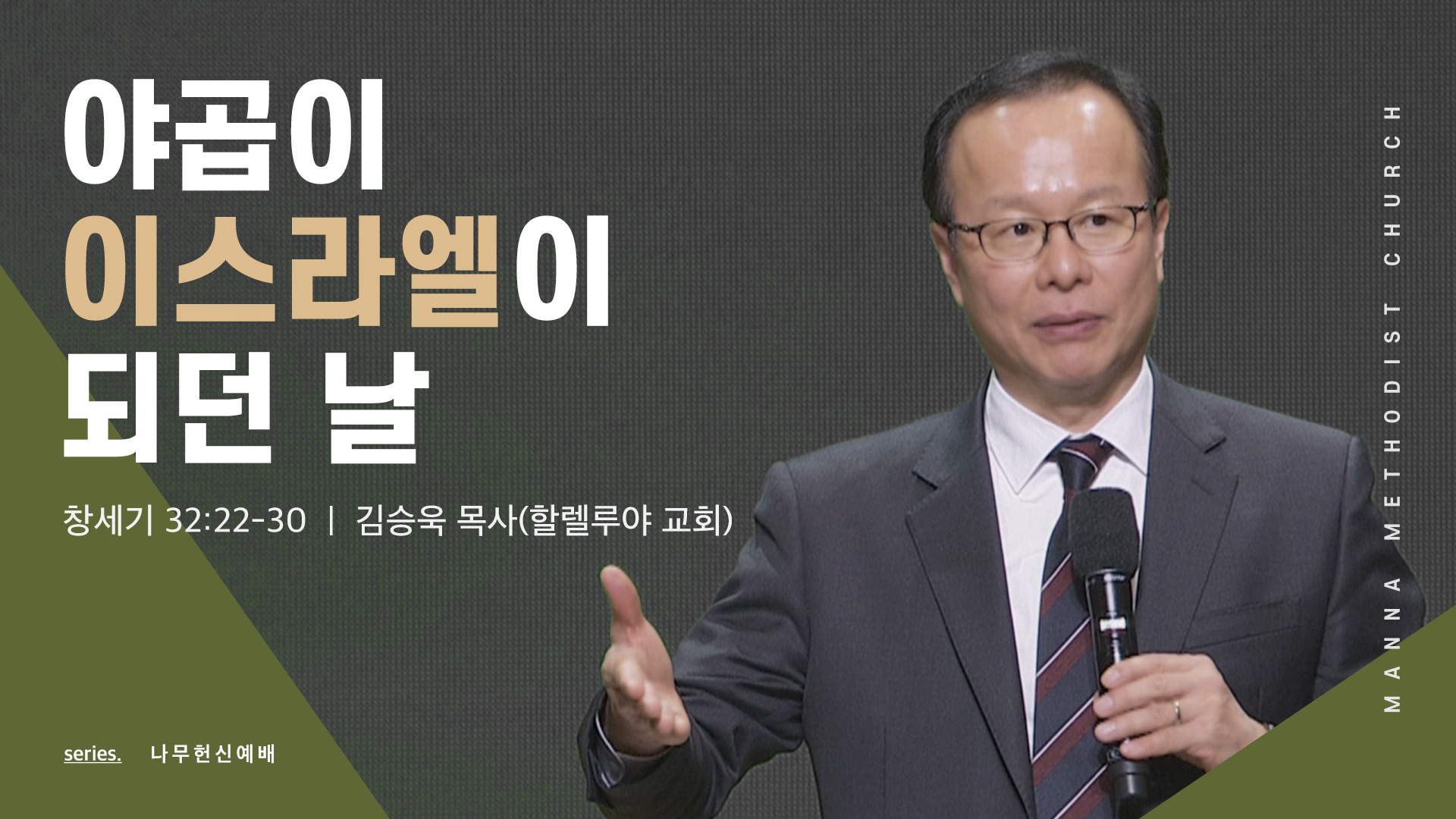 야곱이
이스라엘이
되던 날

창세기 32:22-30 | 김승욱 목사(할렐루야 교회)

series. 나무헌신예배

MANNA METHODIST CHURCH